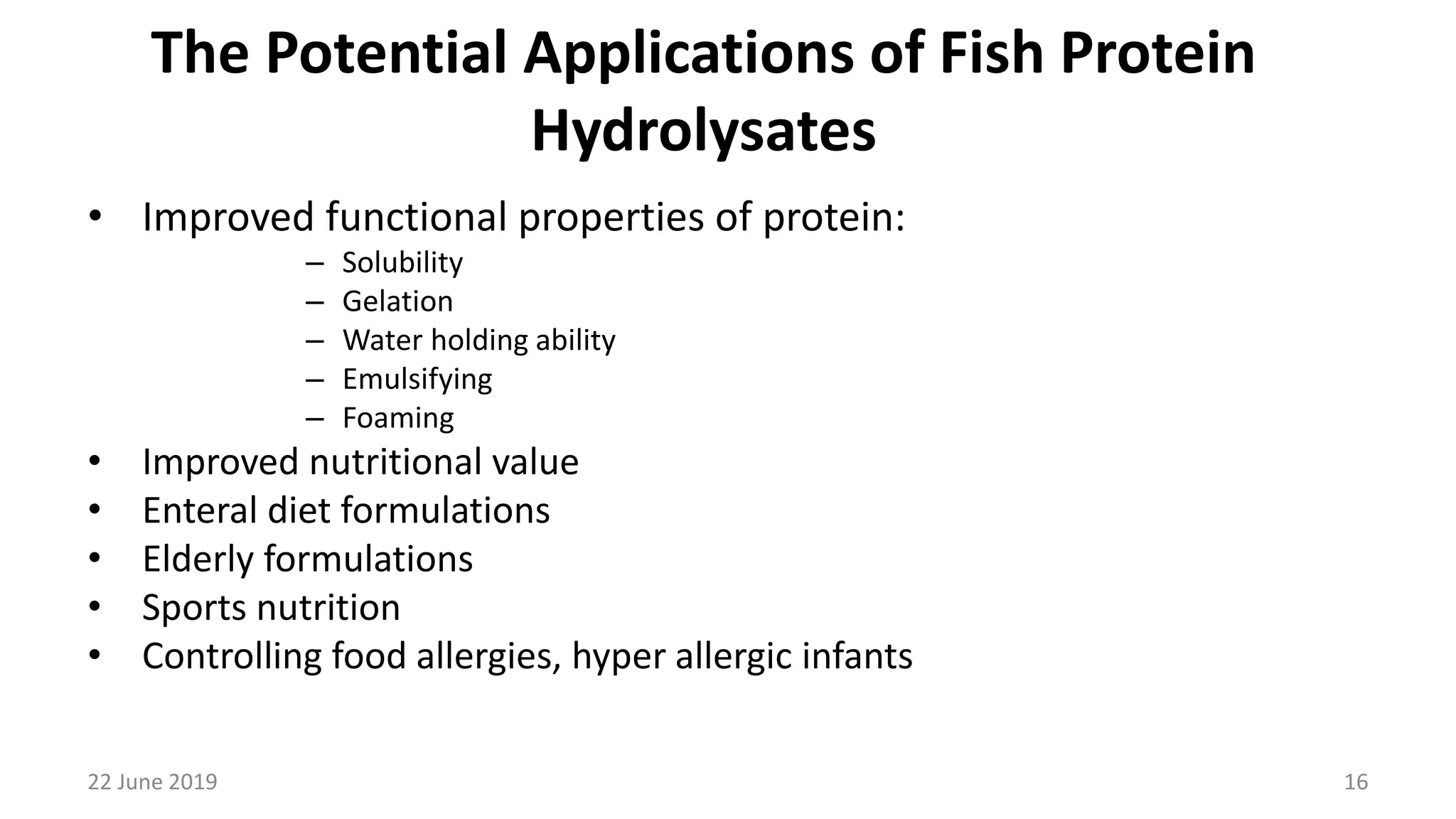 The Potential Applications of Fish Protein Hydrolysates

• Improved functional properties of protein:
– Solubility
– Gelation
– Water holding ability
– Emulsifying
– Foaming
• Improved nutritional value
• Enteral diet formulations
• Elderly formulations
• Sports nutrition
• Controlling food allergies, hyper allergic infants

22 June 2019

16